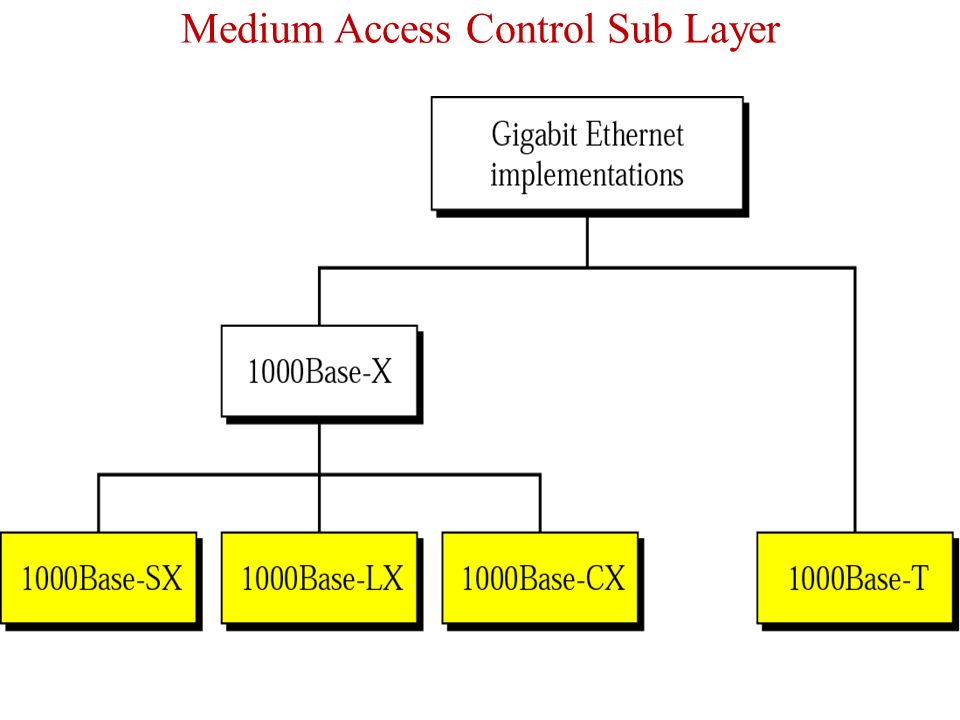 Medium Access Control Sub Layer

Gigabit Ethernet implementations

1000Base-X

1000Base-SX

1000Base-LX

1000Base-CX

1000Base-T